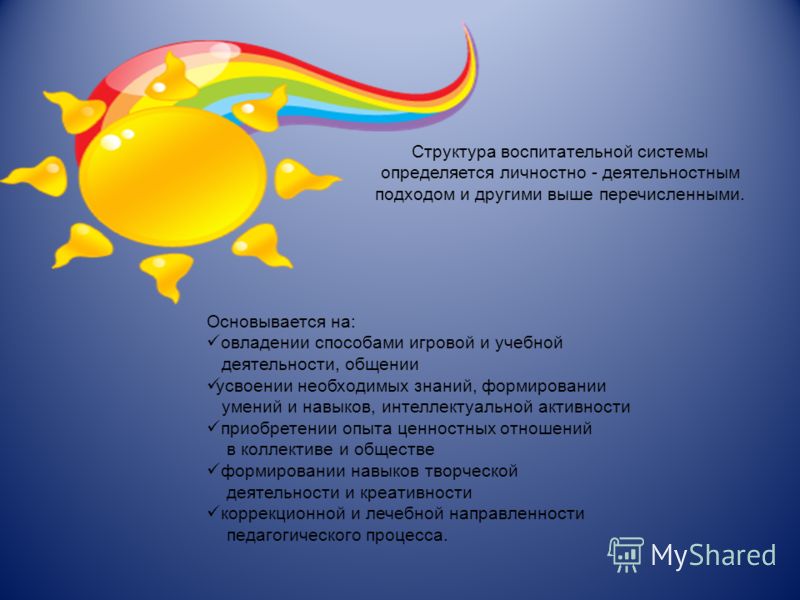 Структура воспитательной системы определяется личностно - деятельностным подходом и другими выше перечисленными.

Основывается на:
✓овладении способами игровой и учебной деятельности, общении
✓усвоении необходимых знаний, формировании умений и навыков, интеллектуальной активности
✓приобретении опыта ценностных отношений в коллективе и обществе
✓формировании навыков творческой деятельности и креативности
✓коррекционной и лечебной направленности педагогического процесса.

MyShared